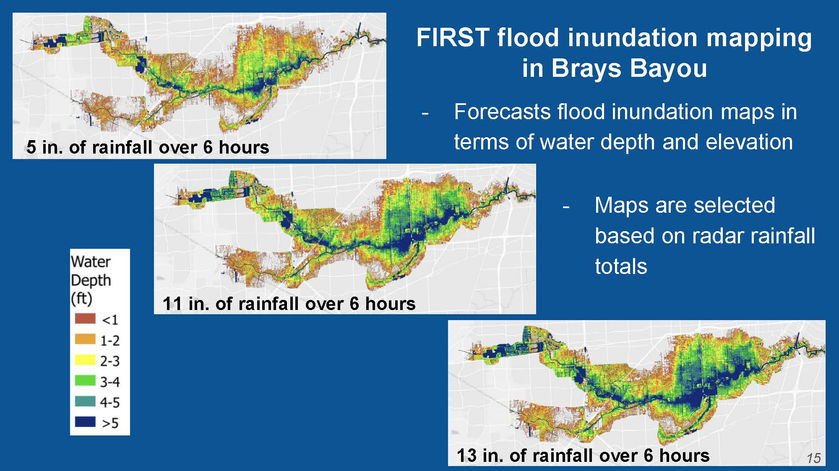 FIRST flood inundation mapping in Brays Bayou

- Forecasts flood inundation maps in terms of water depth and elevation

- Maps are selected based on radar rainfall totals

5 in. of rainfall over 6 hours

11 in. of rainfall over 6 hours

13 in. of rainfall over 6 hours

Water Depth (ft)
<1
1-2
2-3
3-4
4-5
>5

15